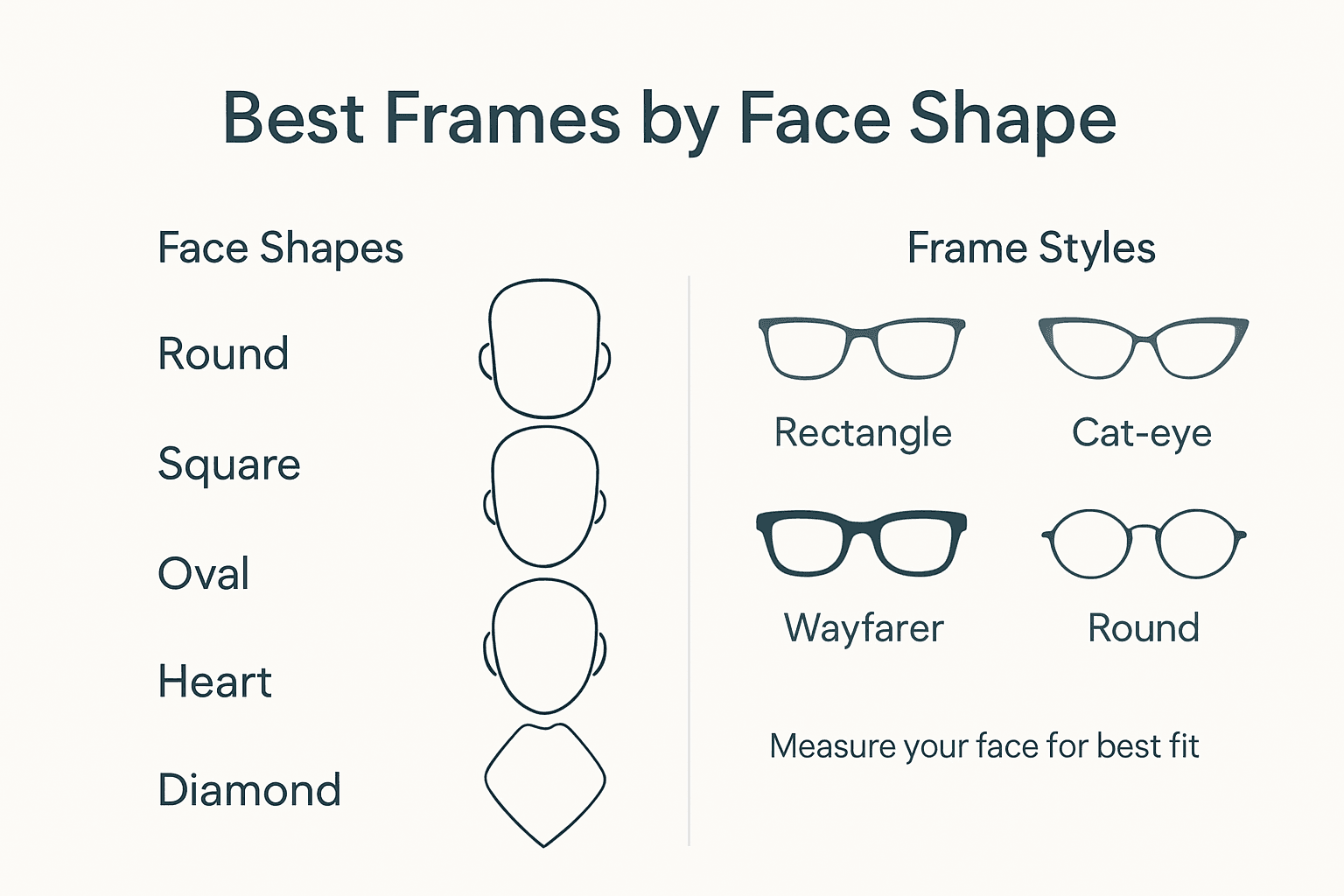 Best Frames by Face Shape

Face Shapes

Round

Square

Oval

Heart

Diamond

Frame Styles

Rectangle

Cat-eye

Wayfarer

Round

Measure your face for best fit